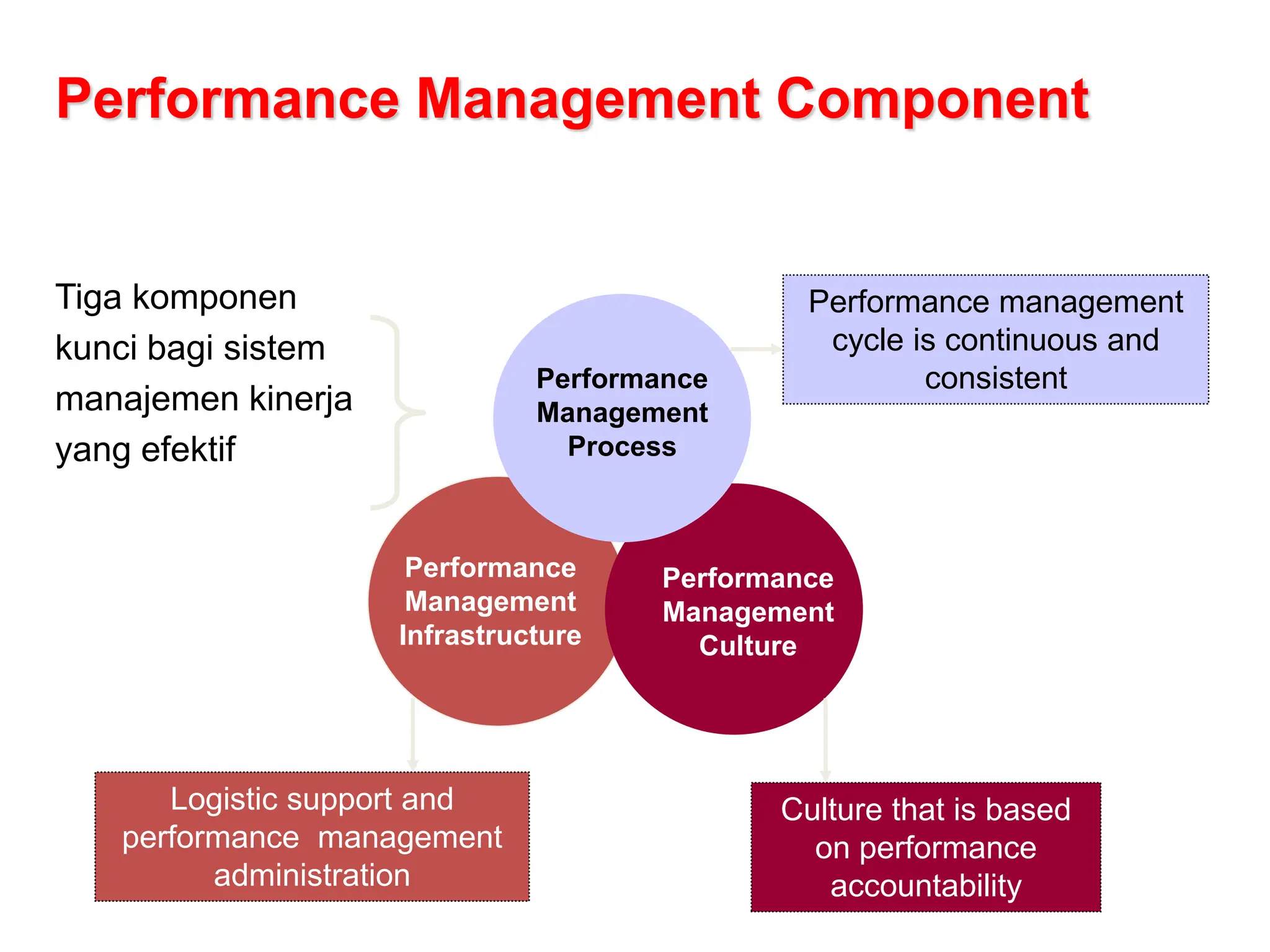 Performance Management Component

Tiga komponen kunci bagi sistem manajemen kinerja yang efektif

Performance Management Process

Performance management cycle is continuous and consistent

Performance Management Infrastructure

Performance Management Culture

Logistic support and performance management administration

Culture that is based on performance accountability